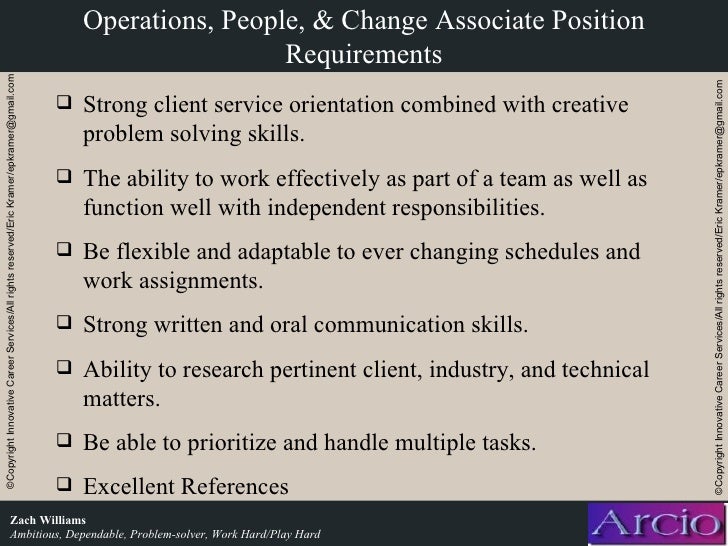 Operations, People, & Change Associate Position Requirements

©Copyright Innovative Career Services/All rights reserved/Eric Kramer/epkramer@gmail.com

❑ Strong client service orientation combined with creative problem solving skills.

❑ The ability to work effectively as part of a team as well as function well with independent responsibilities.

❑ Be flexible and adaptable to ever changing schedules and work assignments.

❑ Strong written and oral communication skills.

❑ Ability to research pertinent client, industry, and technical matters.

❑ Be able to prioritize and handle multiple tasks.

❑ Excellent References

©Copyright Innovative Career Services/All rights reserved/Eric Kramer/epkramer@gmail.com

Zach Williams
Ambitious, Dependable, Problem-solver, Work Hard/Play Hard

Arcio